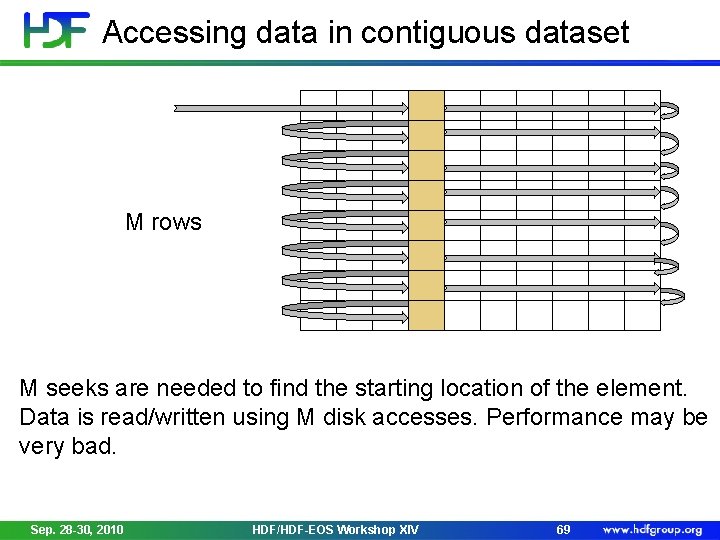 HDF Accessing data in contiguous dataset

M rows

M seeks are needed to find the starting location of the element. Data is read/written using M disk accesses. Performance may be very bad.

Sep. 28-30, 2010 HDF/HDF-EOS Workshop XIV 69 www.hdfgroup.org